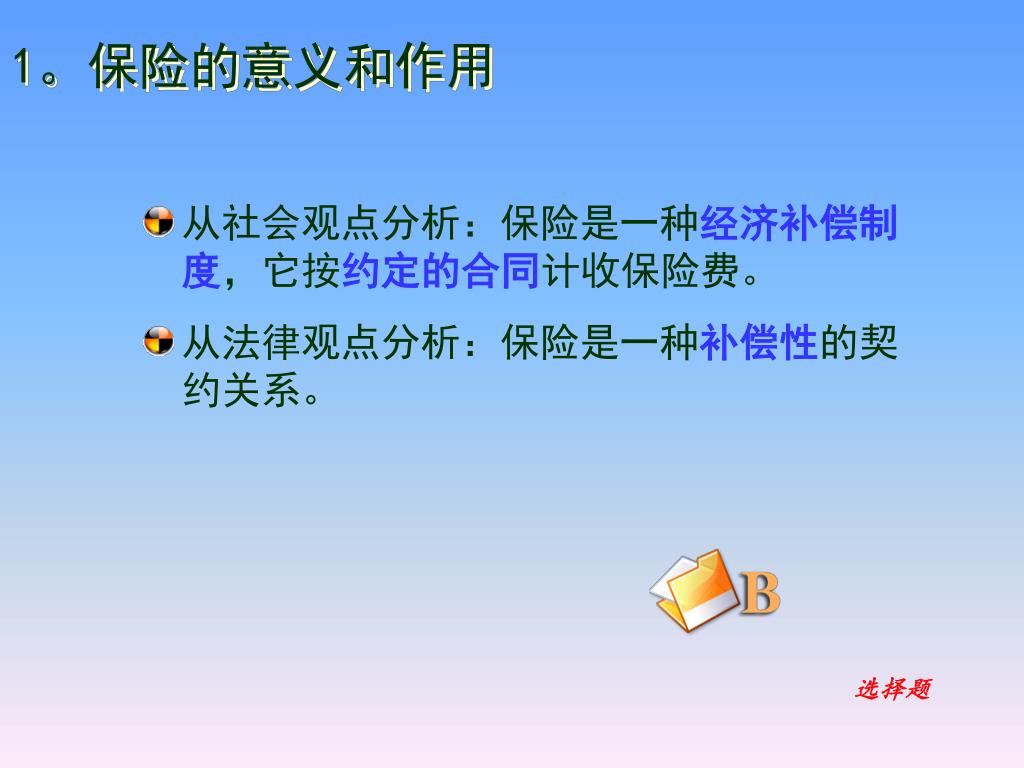 1。保险的意义和作用

从社会观点分析：保险是一种经济补偿制度，它按约定的合同计收保险费。

从法律观点分析：保险是一种补偿性的契约关系。

B

选择题